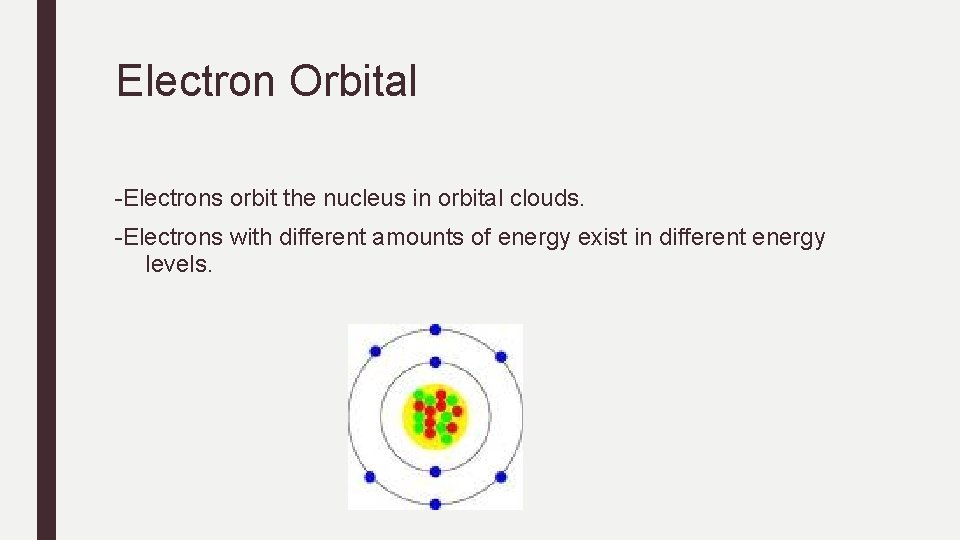 Electron Orbital

-Electrons orbit the nucleus in orbital clouds.

-Electrons with different amounts of energy exist in different energy levels.